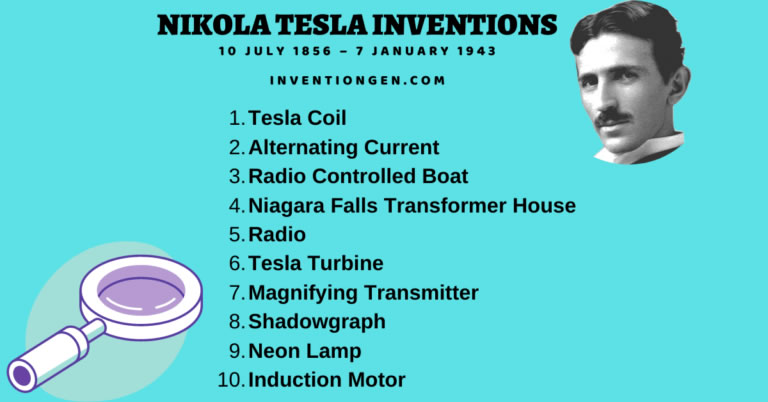 NIKOLA TESLA INVENTIONS
10 JULY 1856 – 7 JANUARY 1943

INVENTIONGEN.COM

1. Tesla Coil
2. Alternating Current
3. Radio Controlled Boat
4. Niagara Falls Transformer House
5. Radio
6. Tesla Turbine
7. Magnifying Transmitter
8. Shadowgraph
9. Neon Lamp
10. Induction Motor